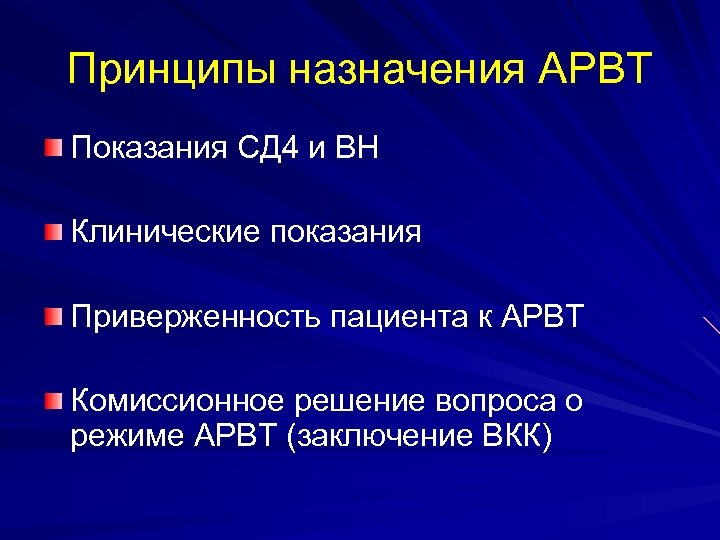 Принципы назначения АРВТ

Показания СД4 и ВН

Клинические показания

Приверженность пациента к АРВТ

Комиссионное решение вопроса о режиме АРВТ (заключение ВКК)